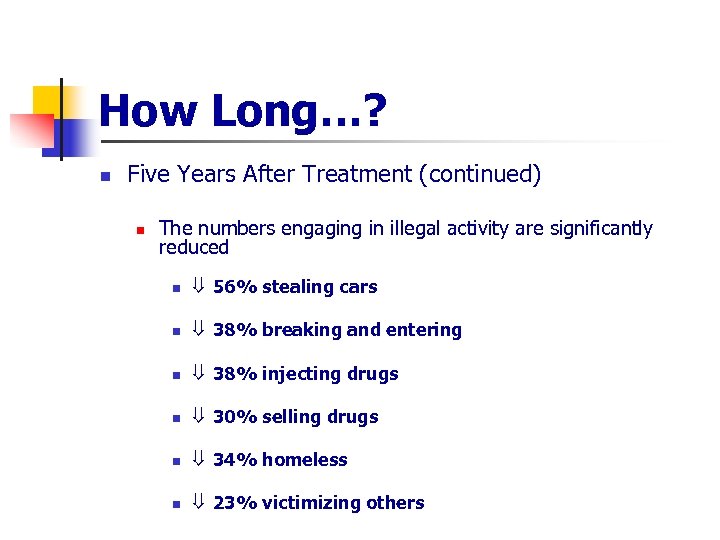 How Long…?

Five Years After Treatment (continued)

The numbers engaging in illegal activity are significantly reduced

⇓ 56% stealing cars

⇓ 38% breaking and entering

⇓ 38% injecting drugs

⇓ 30% selling drugs

⇓ 34% homeless

⇓ 23% victimizing others